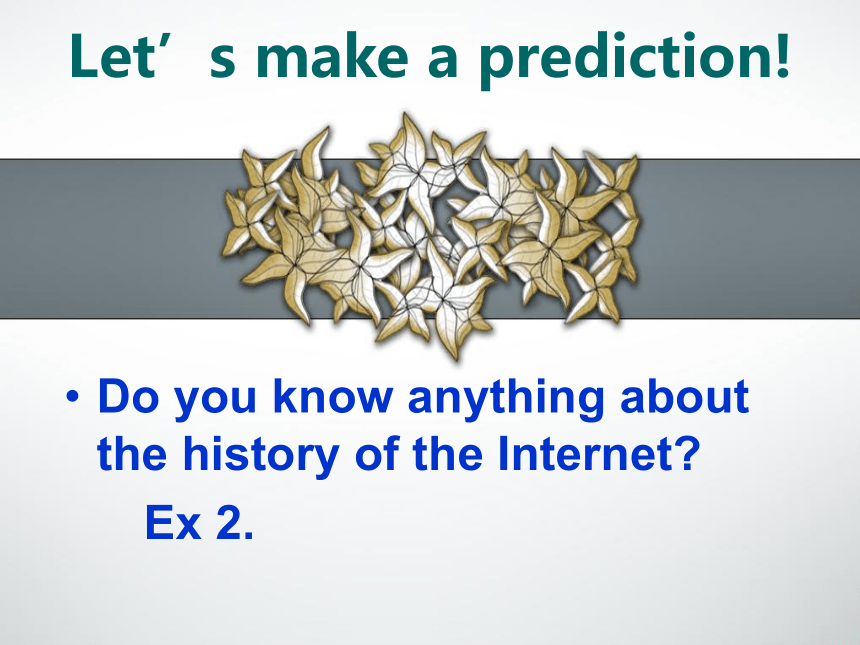 Let’s make a prediction!

• Do you know anything about the history of the Internet?

Ex 2.